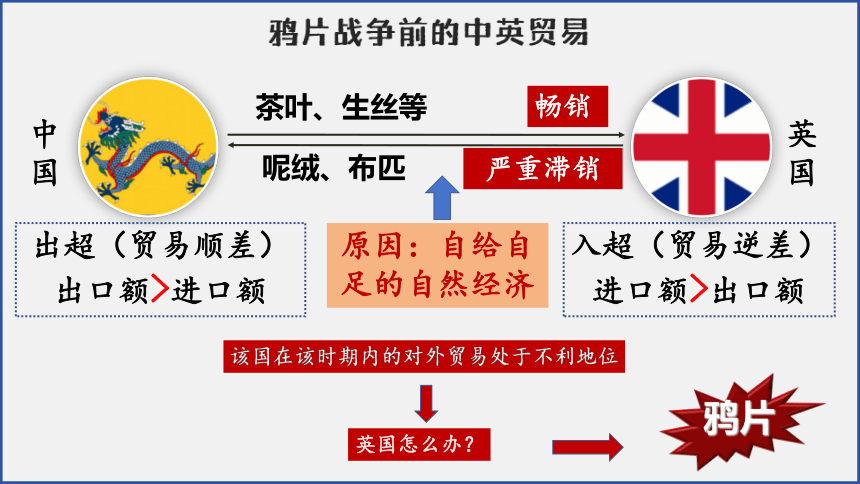 鸦片战争前的中英贸易

中国

茶叶、生丝等

畅销

呢绒、布匹

严重滞销

英国

出超（贸易顺差）
出口额>进口额

原因：自给自足的自然经济

入超（贸易逆差）
进口额>出口额

该国在该时期内的对外贸易处于不利地位

英国怎么办？

鸦片